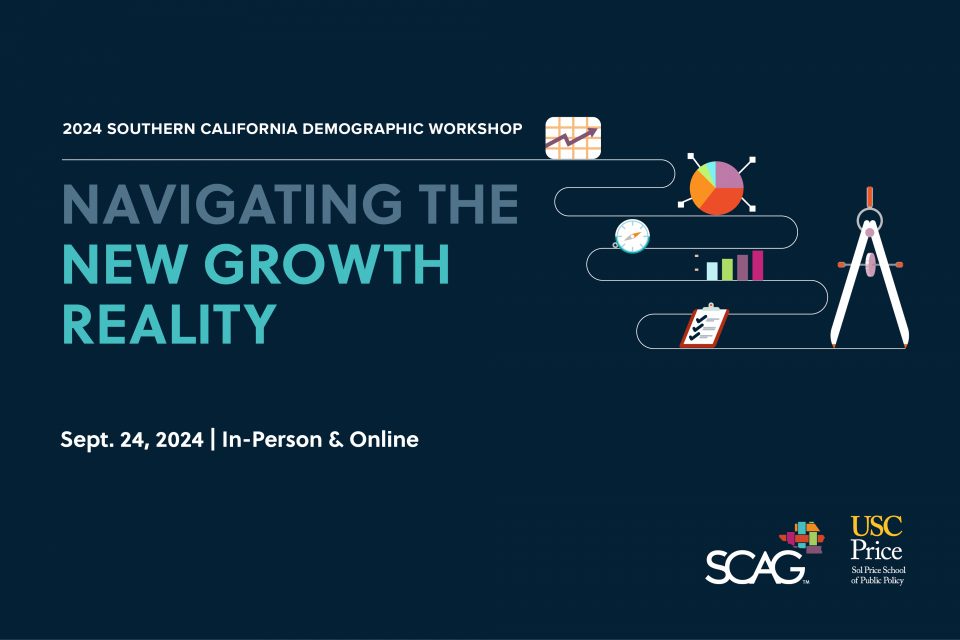 2024 SOUTHERN CALIFORNIA DEMOGRAPHIC WORKSHOP

NAVIGATING THE NEW GROWTH REALITY

Sept. 24, 2024 | In-Person & Online

SCAG™

USC Price
Sol Price School of Public Policy